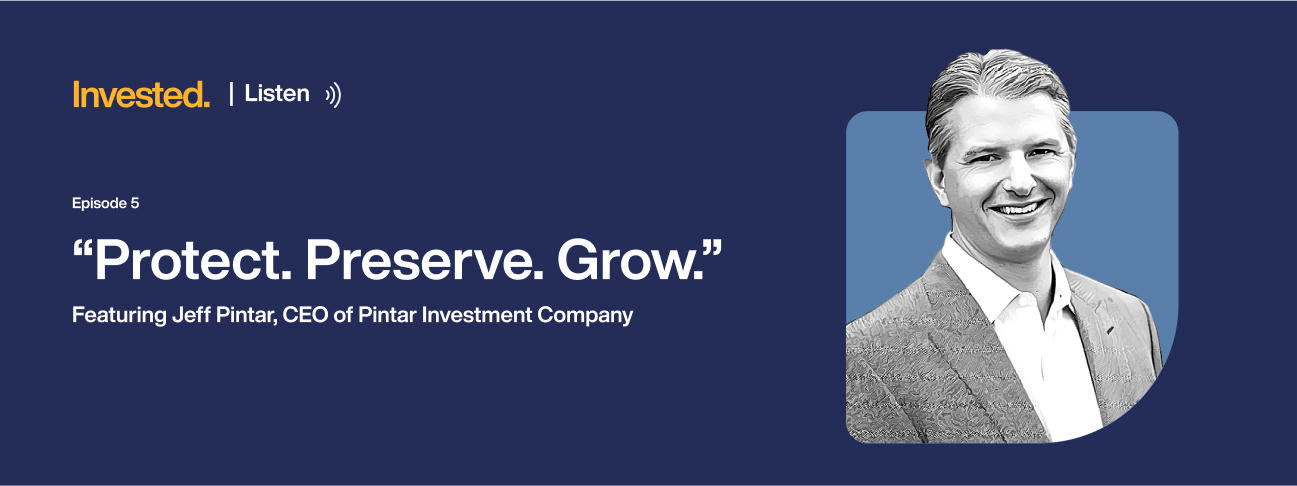 Invested. | Listen

Episode 5

“Protect. Preserve. Grow.”

Featuring Jeff Pintar, CEO of Pintar Investment Company